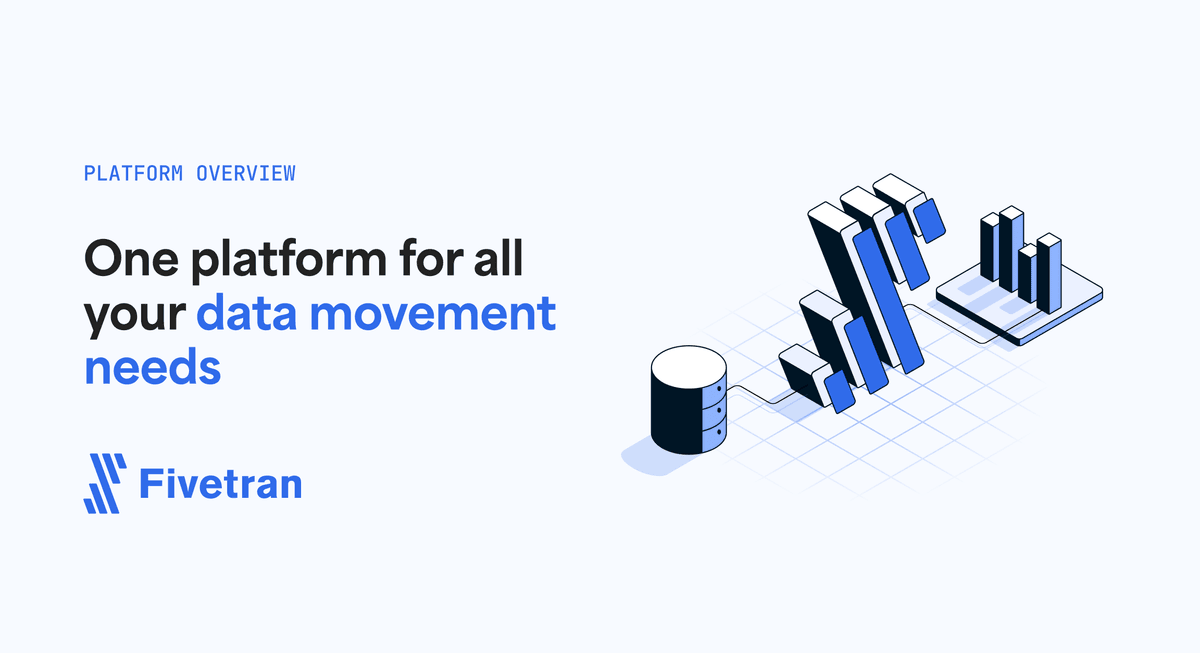 PLATFORM OVERVIEW

One platform for all your data movement needs

Fivetran